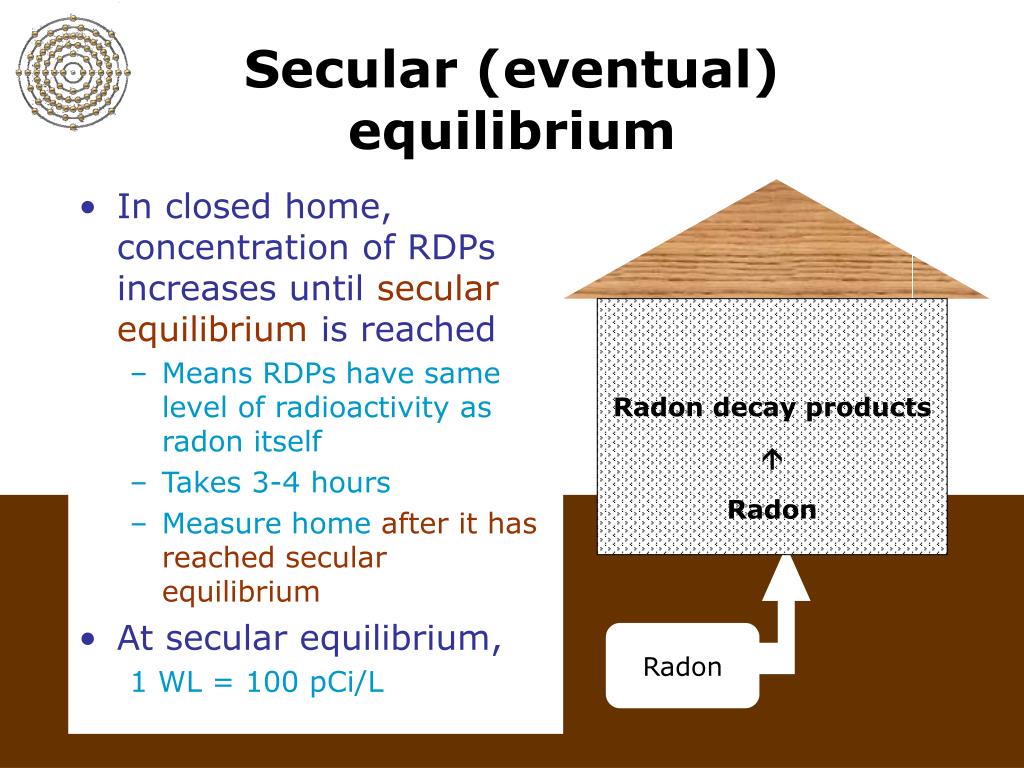 Secular (eventual) equilibrium

• In closed home, concentration of RDPs increases until secular equilibrium is reached
– Means RDPs have same level of radioactivity as radon itself
– Takes 3-4 hours
– Measure home after it has reached secular equilibrium
• At secular equilibrium,
1 WL = 100 pCi/L

Radon decay products
↑
Radon

Radon